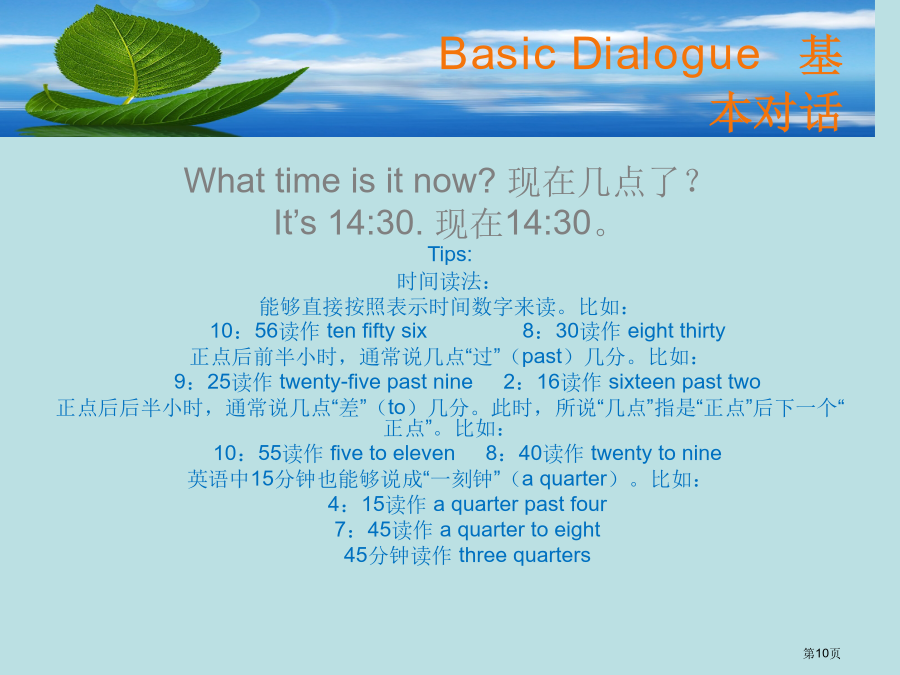 Basic Dialogue 基本对话

What time is it now? 现在几点了？
It’s 14:30. 现在14:30。

Tips:
时间读法：
能够直接按照表示时间数字来读。比如：
10：56读作 ten fifty six 8：30读作 eight thirty
正点后前半小时，通常说几点“过”（past）几分。比如：
9：25读作 twenty-five past nine 2：16读作 sixteen past two
正点后后半小时，通常说几点“差”（to）几分。此时，所说“几点”指是“正点”后下一个“正点”。比如：
10：55读作 five to eleven 8：40读作 twenty to nine
英语中15分钟也能够说成“一刻钟”（a quarter）。比如：
4：15读作 a quarter past four
7：45读作 a quarter to eight
45分钟读作 three quarters

第10页